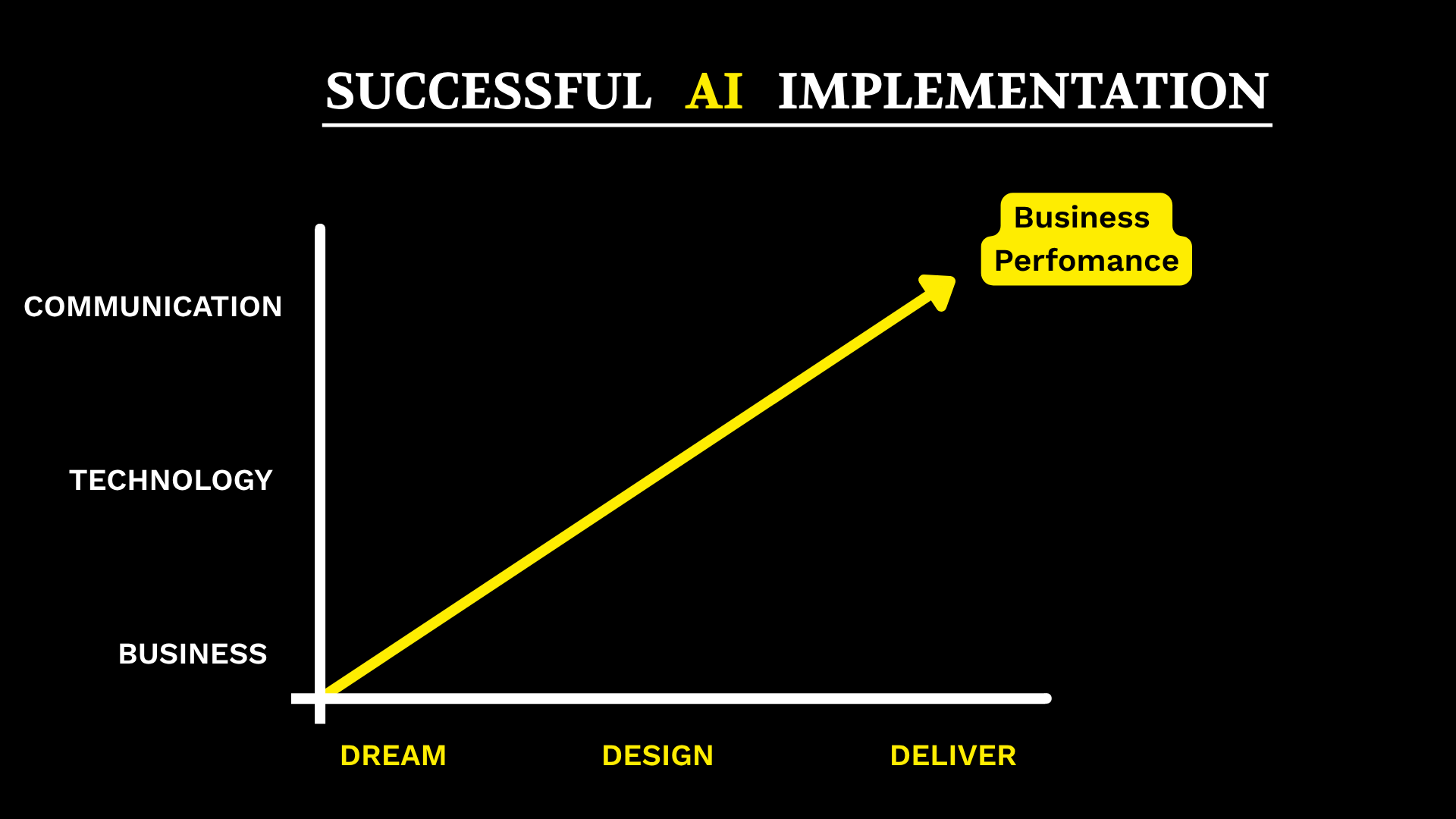 SUCCESSFUL AI IMPLEMENTATION

Business Perfomance

COMMUNICATION

TECHNOLOGY

BUSINESS

DREAM

DESIGN

DELIVER